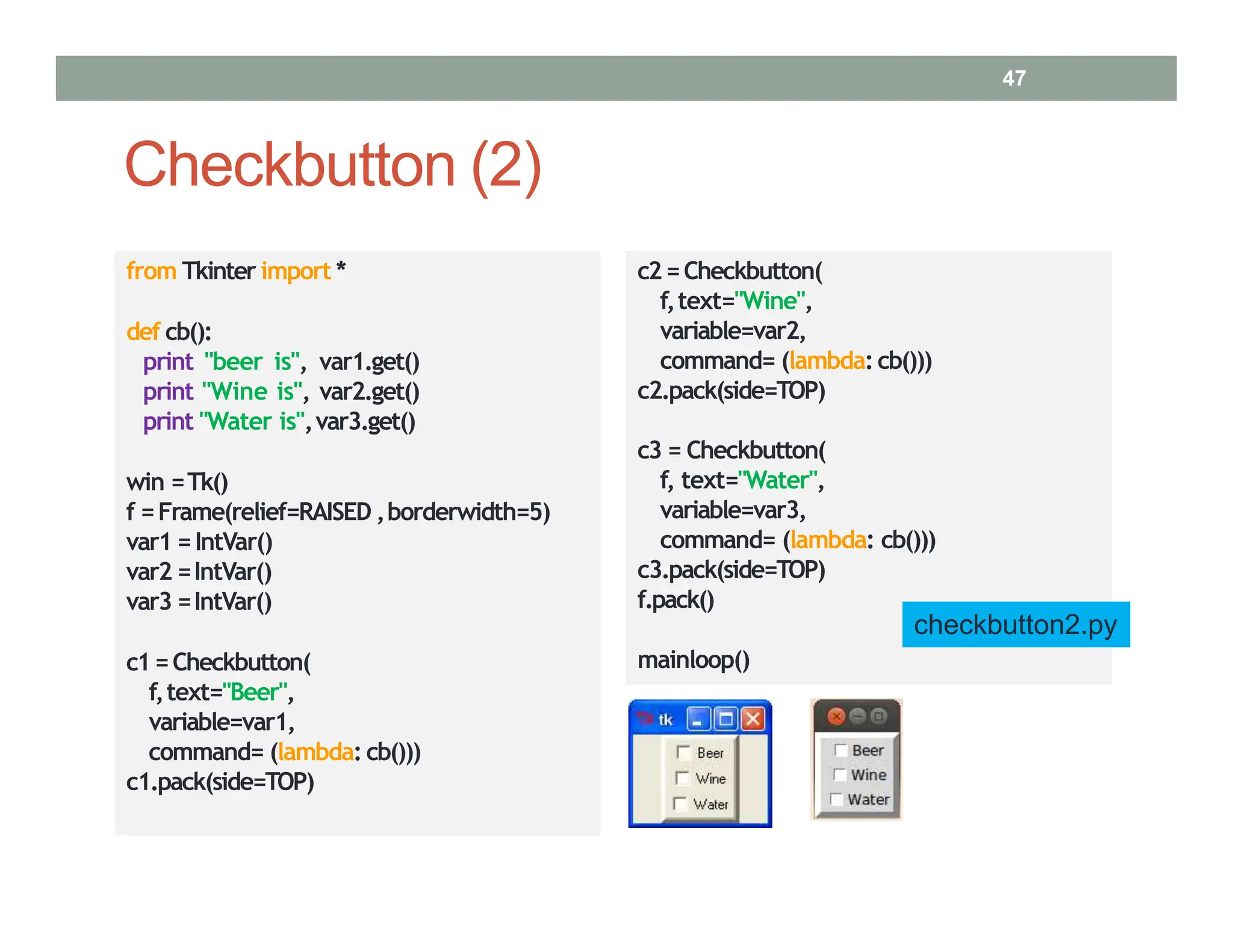 47

Checkbutton (2)

from Tkinter import *

def cb():
  print "beer is", var1.get()
  print "Wine is", var2.get()
  print "Water is", var3.get()

win = Tk()
f = Frame(relief=RAISED , borderwidth=5)
var1 = IntVar()
var2 = IntVar()
var3 = IntVar()

c1 = Checkbutton(
   f, text="Beer",
   variable=var1,
   command= (lambda: cb()))
c1.pack(side=TOP)

c2 = Checkbutton(
   f, text="Wine",
   variable=var2,
   command= (lambda: cb()))
c2.pack(side=TOP)

c3 = Checkbutton(
   f, text="Water",
   variable=var3,
   command= (lambda: cb()))
c3.pack(side=TOP)
f.pack()

mainloop()

checkbutton2.py

tk
Beer
Wine
Water

Beer
Wine
Water